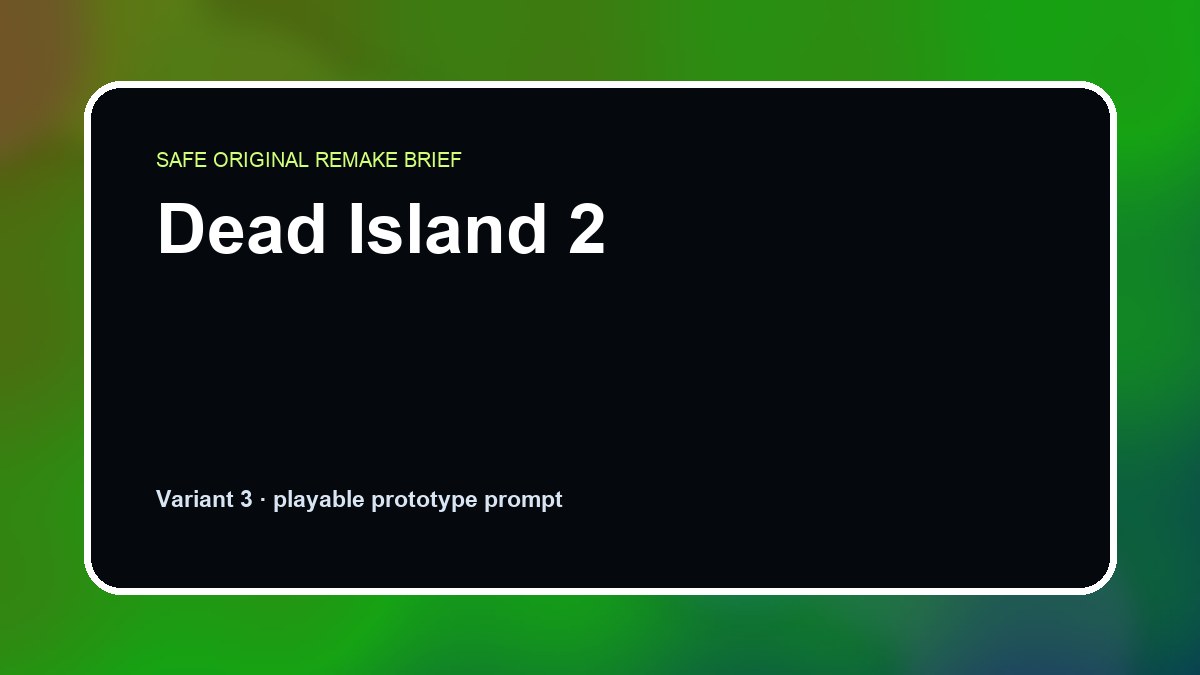 SAFE ORIGINAL REMAKE BRIEF

Dead Island 2

Variant 3 · playable prototype prompt